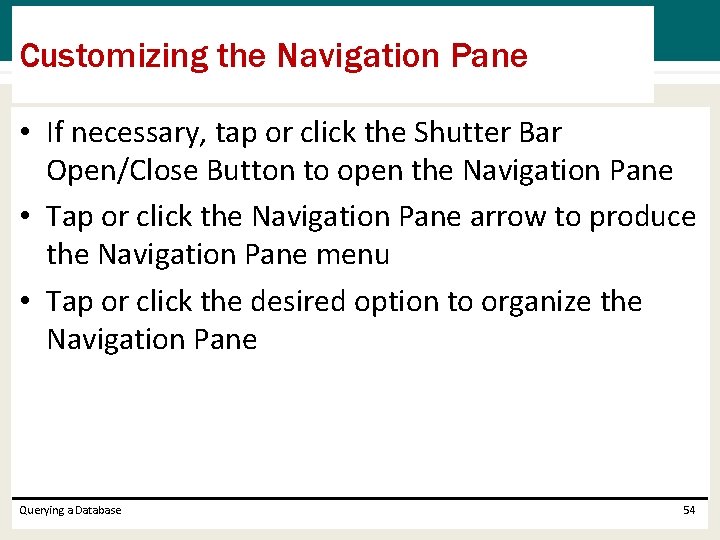 Customizing the Navigation Pane

• If necessary, tap or click the Shutter Bar Open/Close Button to open the Navigation Pane

• Tap or click the Navigation Pane arrow to produce the Navigation Pane menu

• Tap or click the desired option to organize the Navigation Pane

Querying a Database

54